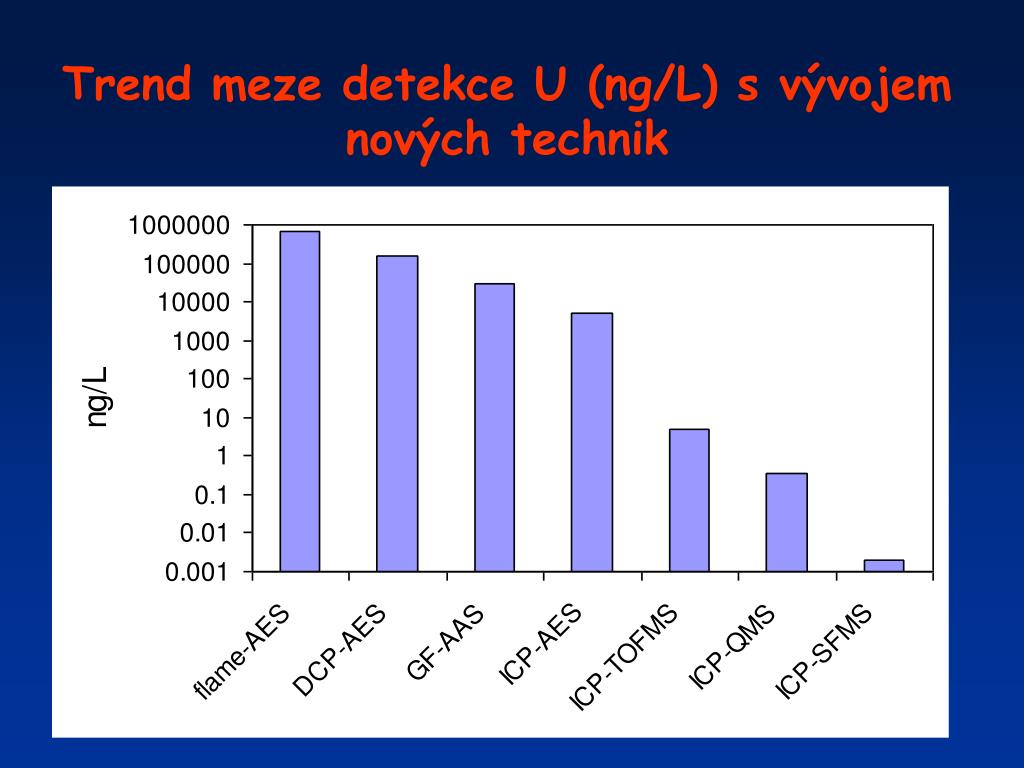 Trend meze detekce U (ng/L) s vývojem nových technik

ng/L

1000000
100000
10000
1000
100
10
1
0.1
0.01
0.001

flame-AES
DCP-AES
GF-AAS
ICP-AES
ICP-TOFMS
ICP-QMS
ICP-SFMS